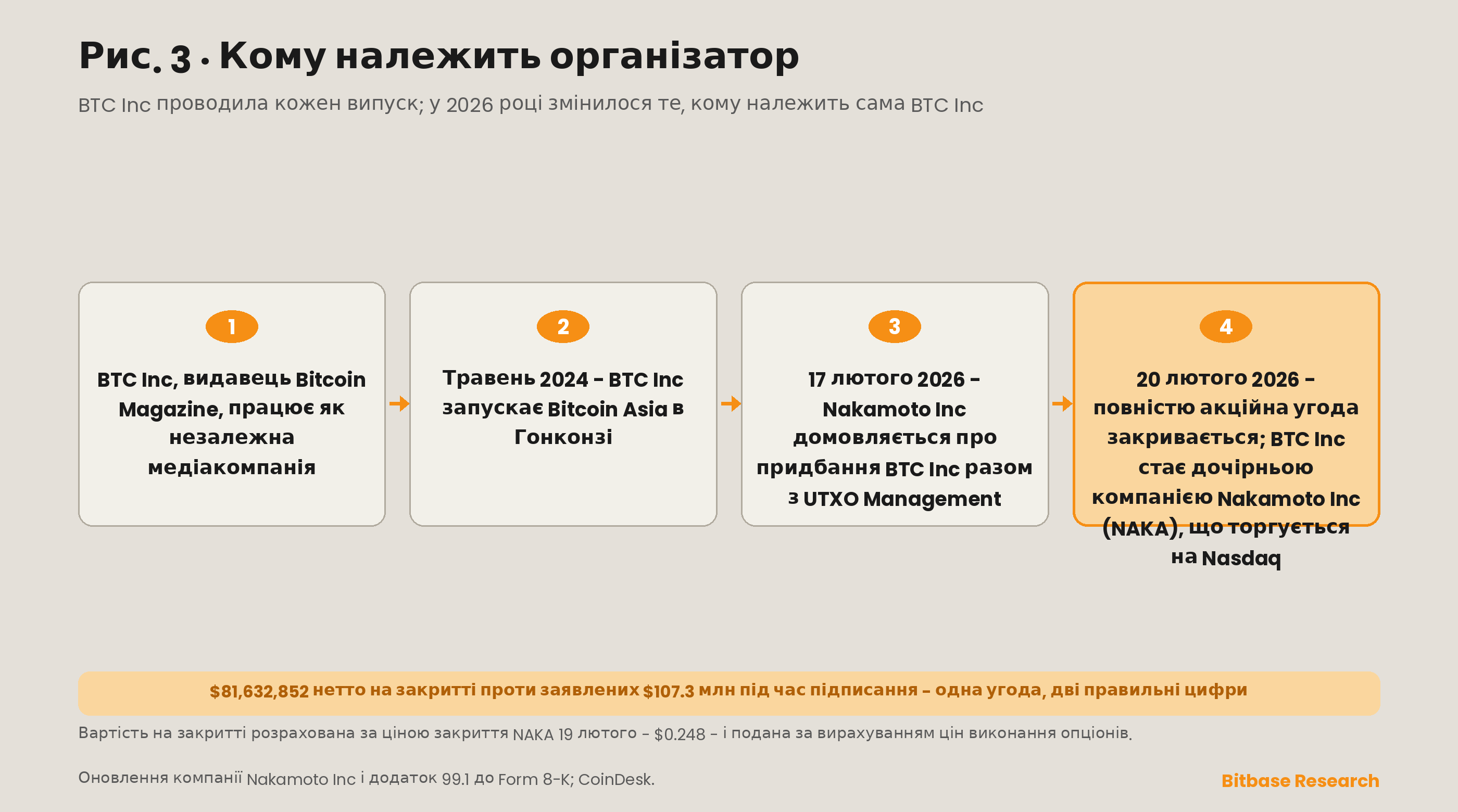 Рис. 3 · Кому належить організатор

BTC Inc проводила кожен випуск; у 2026 році змінилося те, кому належить сама BTC Inc

1

BTC Inc, видавець Bitcoin Magazine, працює як незалежна медіакомпанія

2

Травень 2024 – BTC Inc запускає Bitcoin Asia в Гонконзі

3

17 лютого 2026 – Nakamoto Inc домовляється про придбання BTC Inc разом з UTXO Management

4

20 лютого 2026 – повністю акційна угода закривається; BTC Inc стає дочірньою компанією Nakamoto Inc (NAKA), що торгується на Nasdaq

$81,632,852 нетто на закритті проти заявлених $107.3 млн під час підписання – одна угода, дві правильні цифри

Вартість на закритті розрахована за ціною закриття NAKA 19 лютого – $0.248 – і подана за вирахуванням цін виконання опціонів.

Оновлення компанії Nakamoto Inc і додаток 99.1 до Form 8-K; CoinDesk.

Bitbase Research